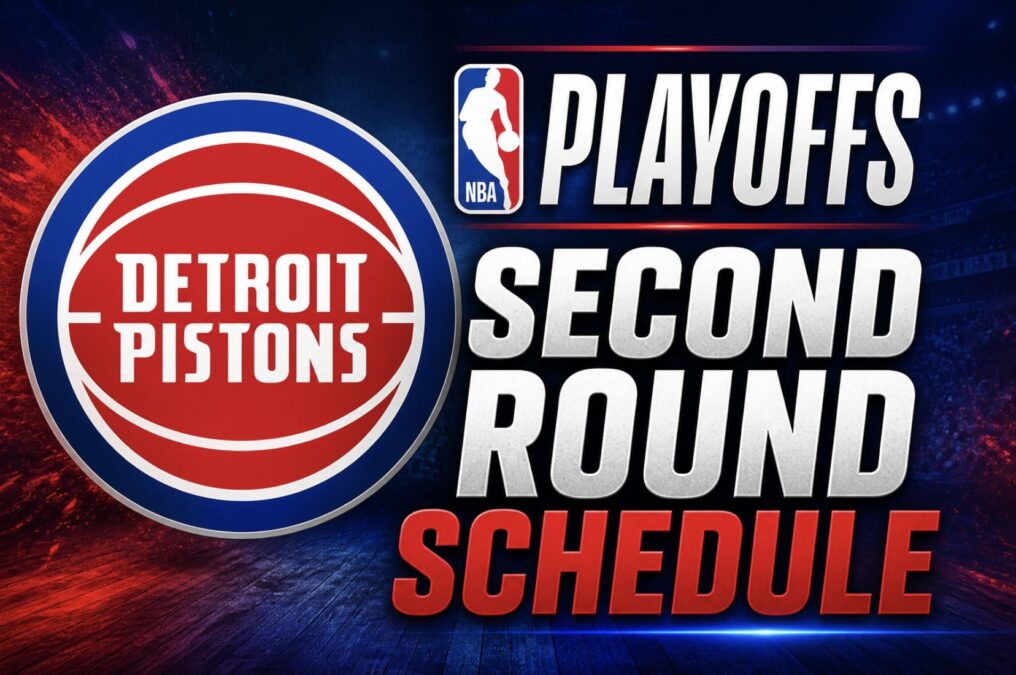 DETROIT PISTONS

NBA PLAYOFFS

SECOND ROUND SCHEDULE